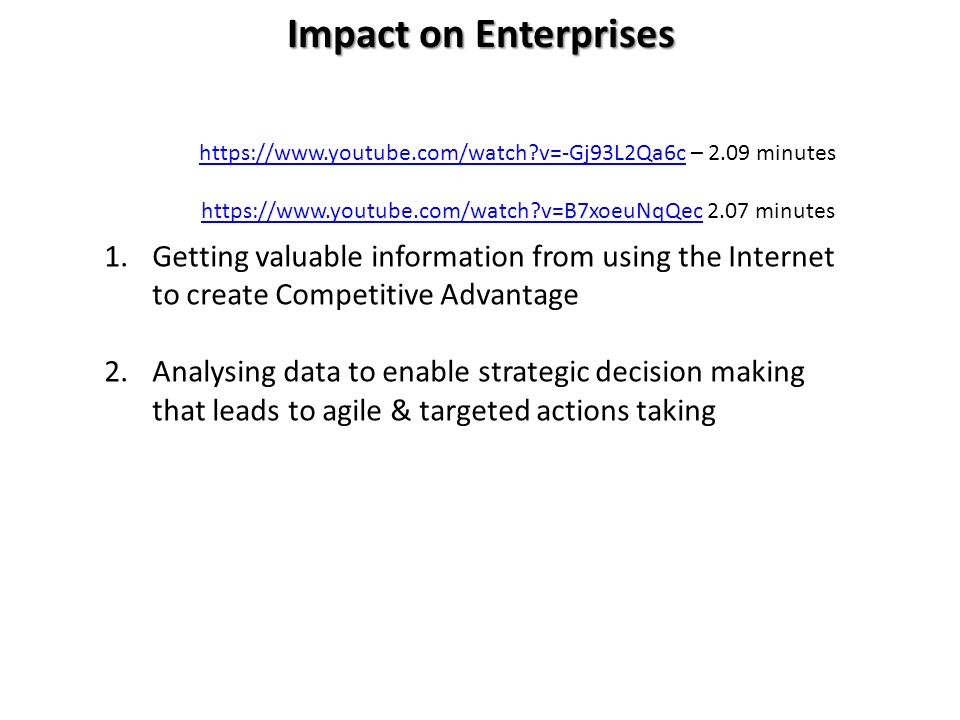 Impact on Enterprises

https://www.youtube.com/watch?v=-Gj93L2Qa6c – 2.09 minutes

https://www.youtube.com/watch?v=B7xoeuNqQec 2.07 minutes

1. Getting valuable information from using the Internet to create Competitive Advantage

2. Analysing data to enable strategic decision making that leads to agile & targeted actions taking